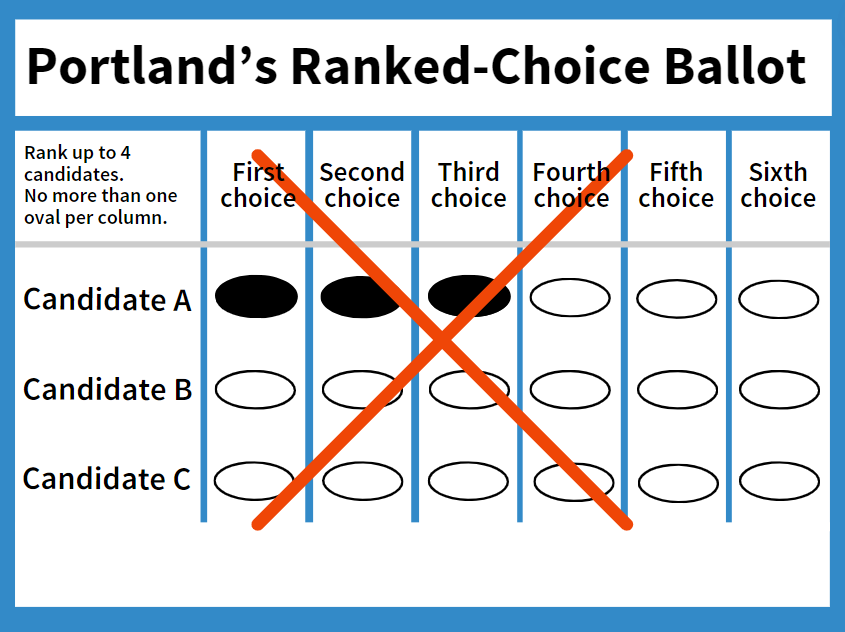 Portland's Ranked-Choice Ballot

| Rank up to 4 candidates. No more than one oval per column. | First choice | Second choice | Third choice | Fourth choice | Fifth choice | Sixth choice |
|---|---|---|---|---|---|---|
| Candidate A | | | | | | |
| Candidate B | | | | | | |
| Candidate C | | | | | | |